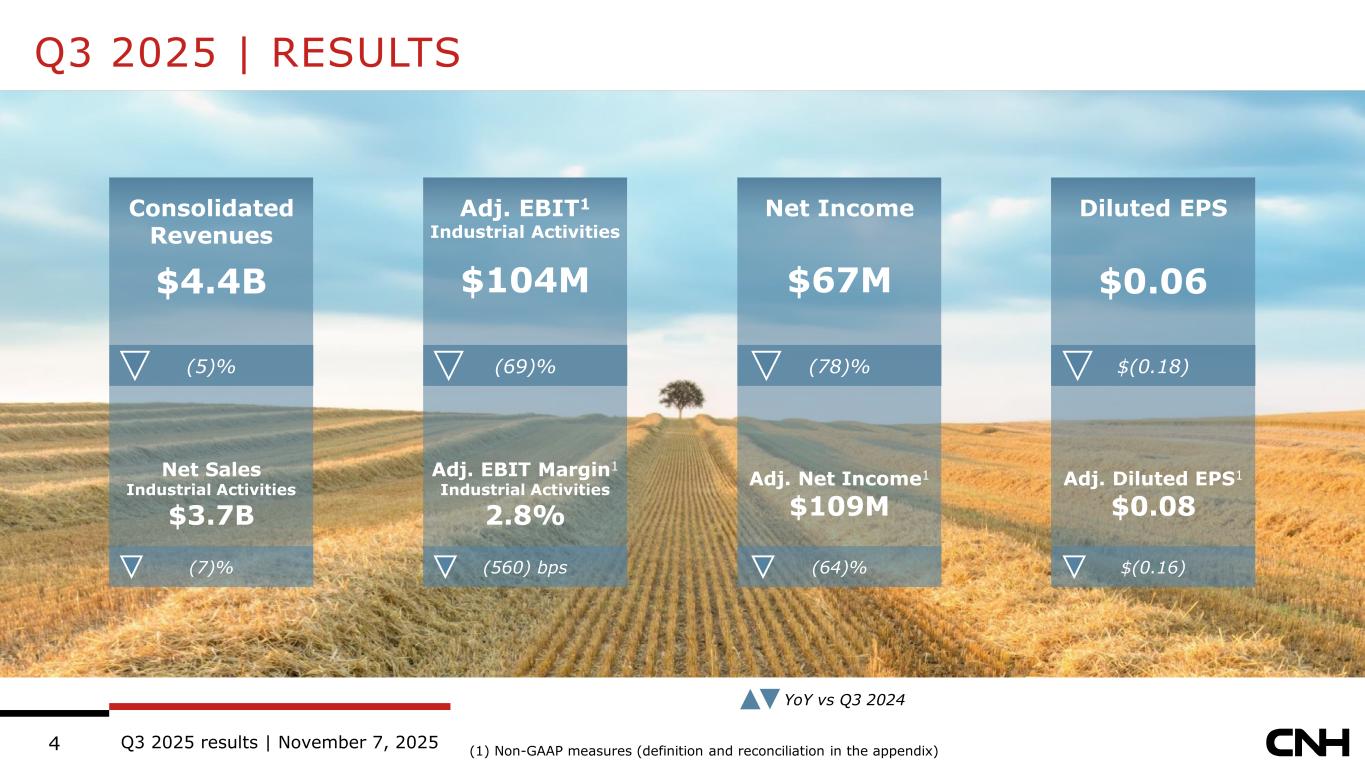 Q3 2025 | RESULTS

Consolidated Revenues
$4.4B
(5)%
Net Sales
Industrial Activities
$3.7B
(7)%

Adj. EBIT$^1$
Industrial Activities
$104M
(69)%
Adj. EBIT Margin$^1$
Industrial Activities
2.8%
(560) bps

Net Income
$67M
(78)%
Adj. Net Income$^1$
$109M
(64)%

Diluted EPS
$0.06
$(0.18)
Adj. Diluted EPS$^1$
$0.08
$(0.16)

YoY vs Q3 2024

4 Q3 2025 results | November 7, 2025 (1) Non-GAAP measures (definition and reconciliation in the appendix)

CNH